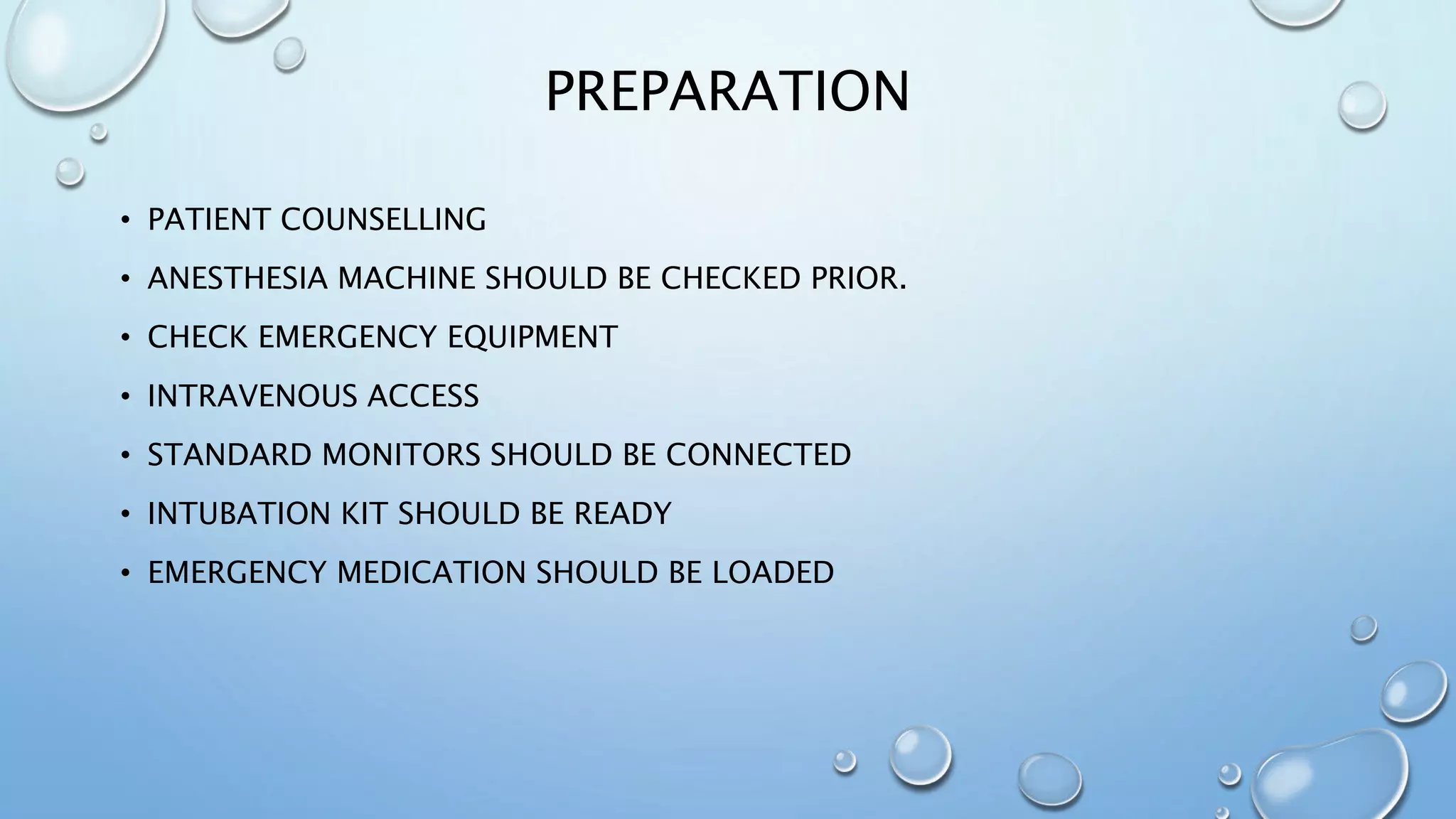 PREPARATION

• PATIENT COUNSELLING
• ANESTHESIA MACHINE SHOULD BE CHECKED PRIOR.
• CHECK EMERGENCY EQUIPMENT
• INTRAVENOUS ACCESS
• STANDARD MONITORS SHOULD BE CONNECTED
• INTUBATION KIT SHOULD BE READY
• EMERGENCY MEDICATION SHOULD BE LOADED